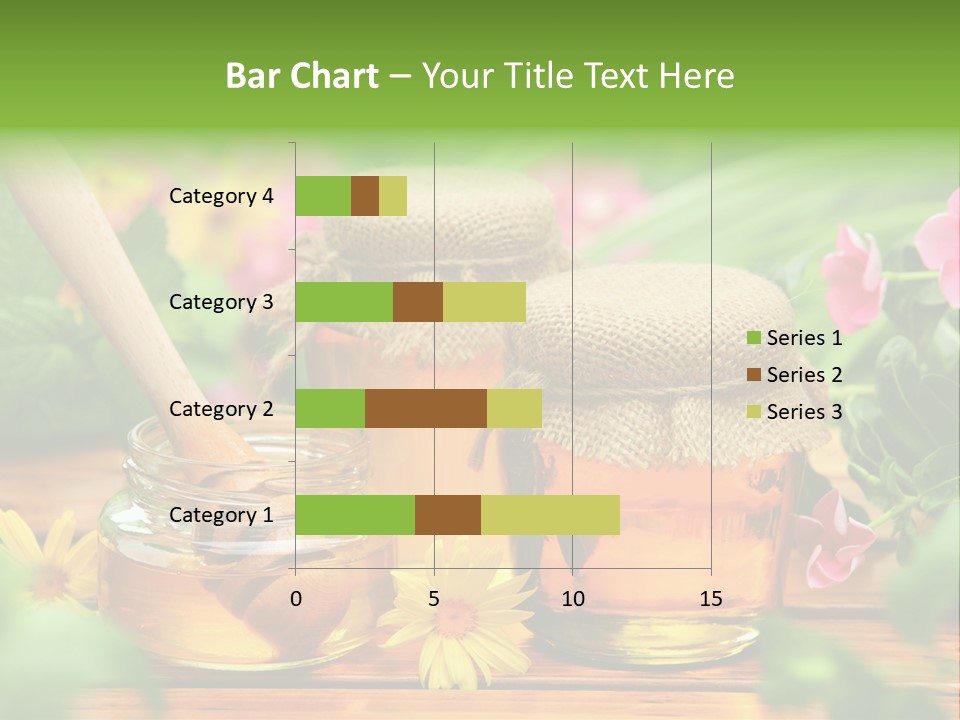 Bar Chart – Your Title Text Here

Category 4
Category 3
Category 2
Category 1

0 5 10 15

Series 1
Series 2
Series 3